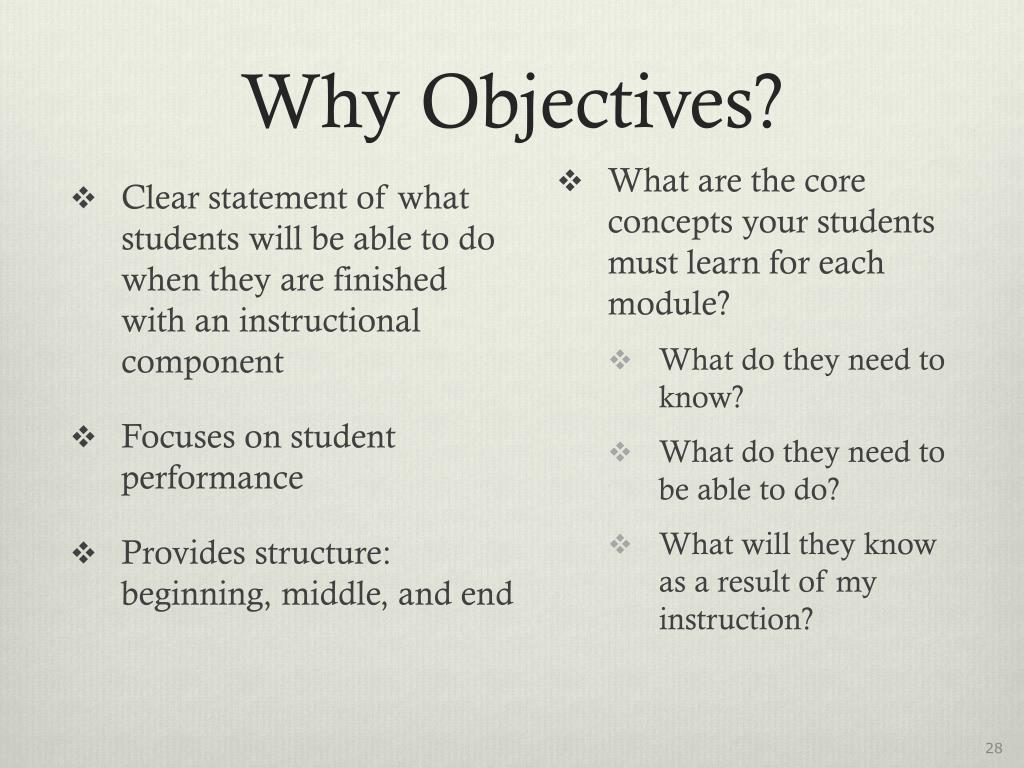 Why Objectives?

❖ Clear statement of what students will be able to do when they are finished with an instructional component

❖ Focuses on student performance

❖ Provides structure: beginning, middle, and end

❖ What are the core concepts your students must learn for each module?

❖ What do they need to know?

❖ What do they need to be able to do?

❖ What will they know as a result of my instruction?

28